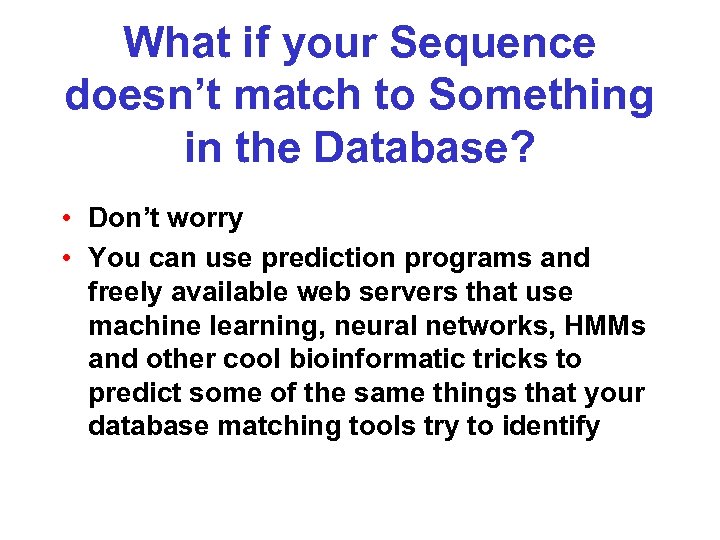 What if your Sequence doesn’t match to Something in the Database?

• Don’t worry

• You can use prediction programs and freely available web servers that use machine learning, neural networks, HMMs and other cool bioinformatic tricks to predict some of the same things that your database matching tools try to identify